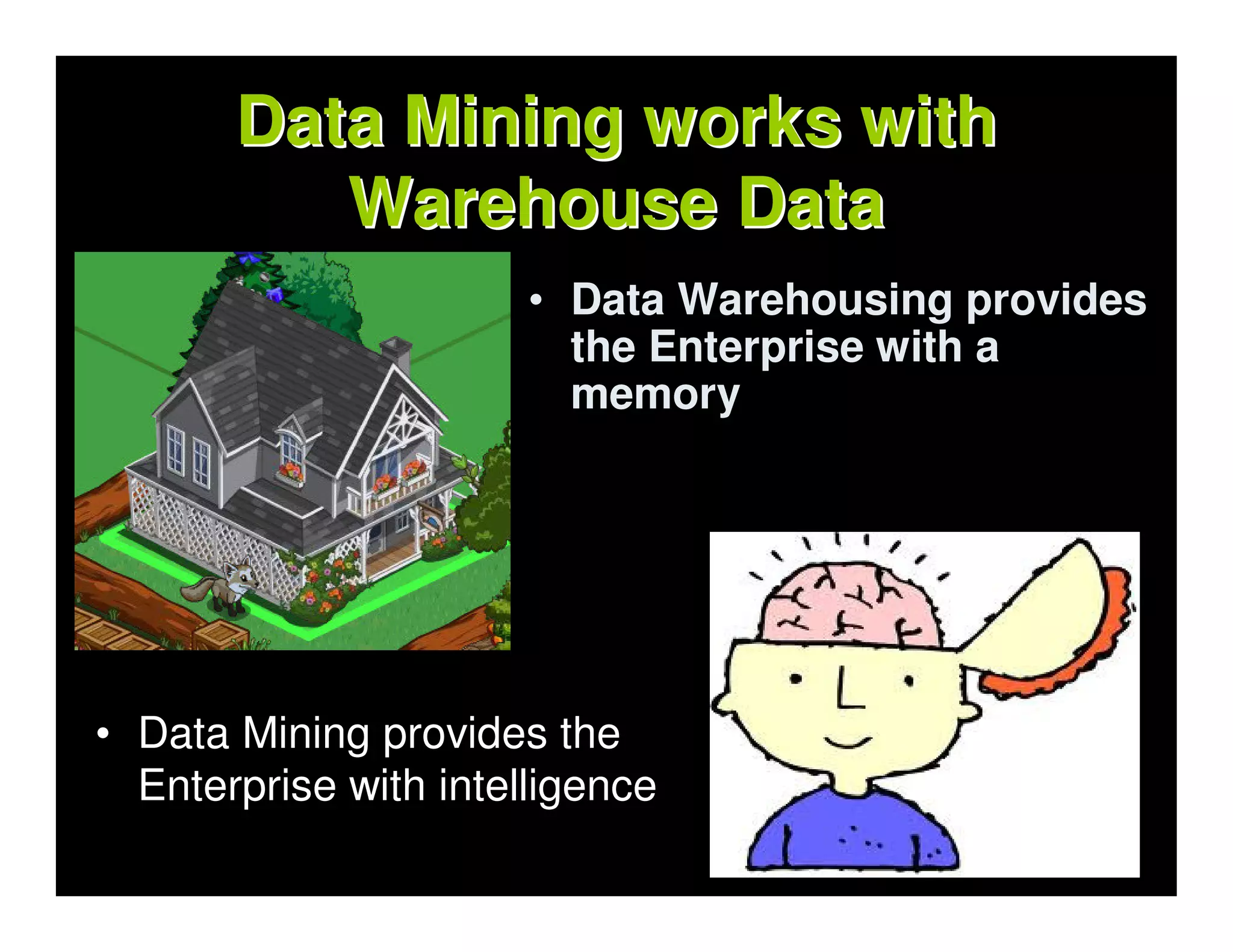 Data Mining works with Warehouse Data

• Data Warehousing provides the Enterprise with a memory

• Data Mining provides the Enterprise with intelligence